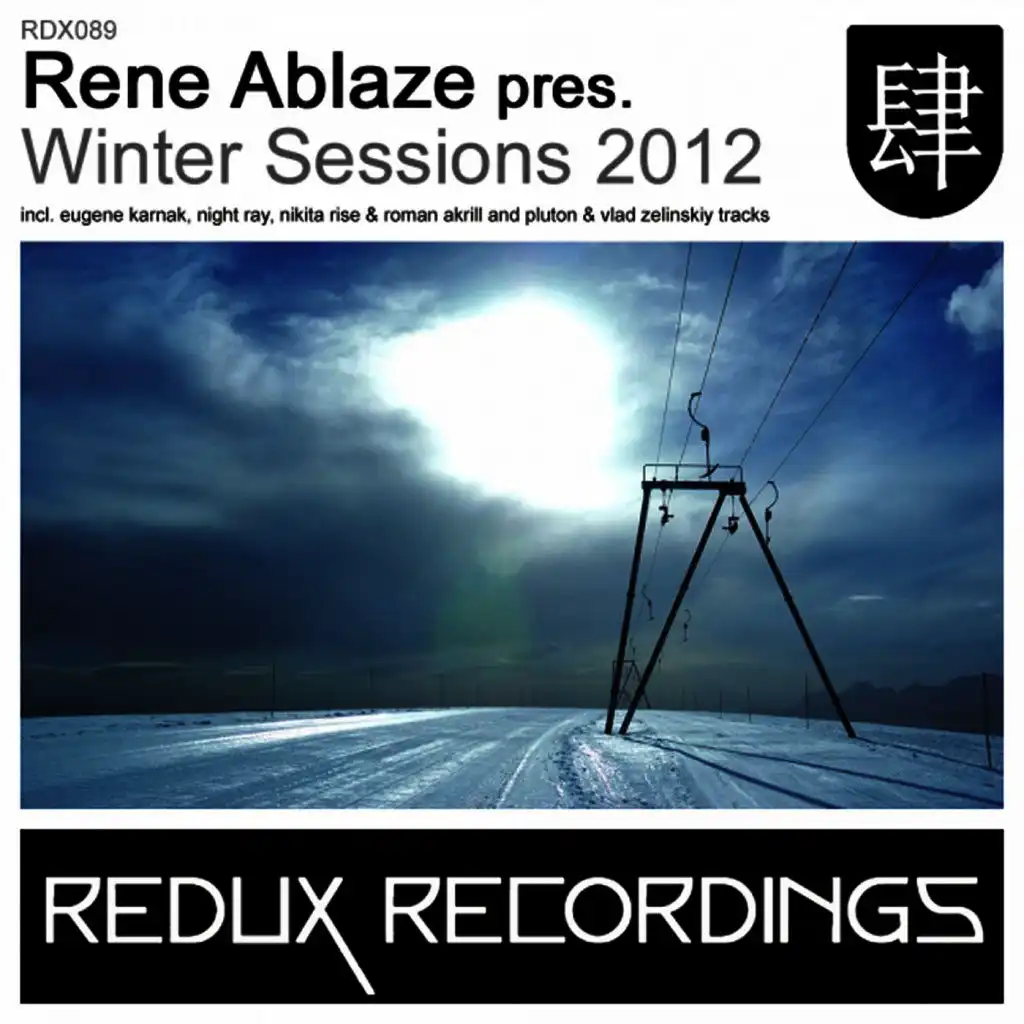 RDX089
Rene Ablaze pres.
Winter Sessions 2012
incl. eugene karnak, night ray, nikita rise & roman akrill and pluton & vlad zelinskiy tracks

肆

REDUX RECORDINGS